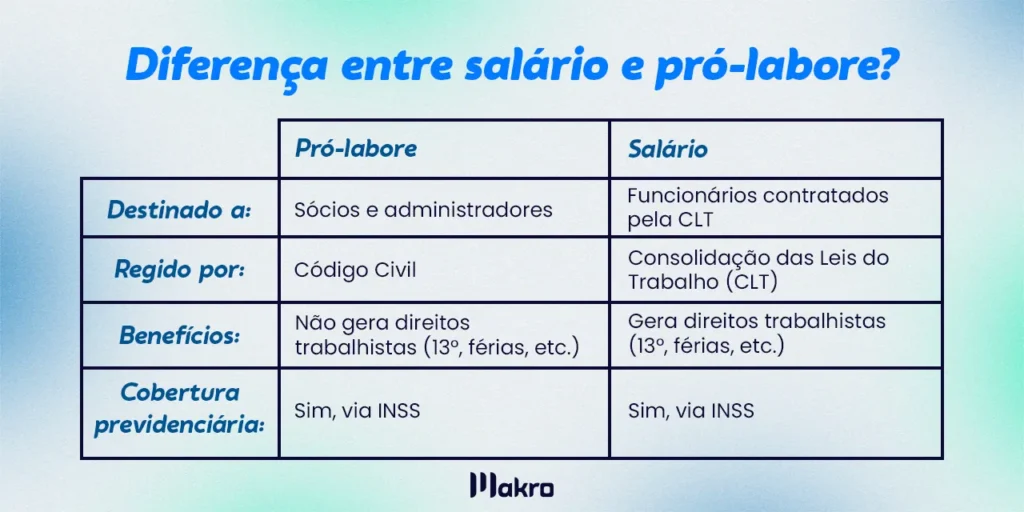 Diferença entre salário e pró-labore?

| | Pró-labore | Salário |
|---|---|---|
| Destinado a: | Sócios e administradores | Funcionários contratados pela CLT |
| Regido por: | Código Civil | Consolidação das Leis do Trabalho (CLT) |
| Benefícios: | Não gera direitos trabalhistas (13º, férias, etc.) | Gera direitos trabalhistas (13º, férias, etc.) |
| Cobertura previdenciária: | Sim, via INSS | Sim, via INSS |

Makro